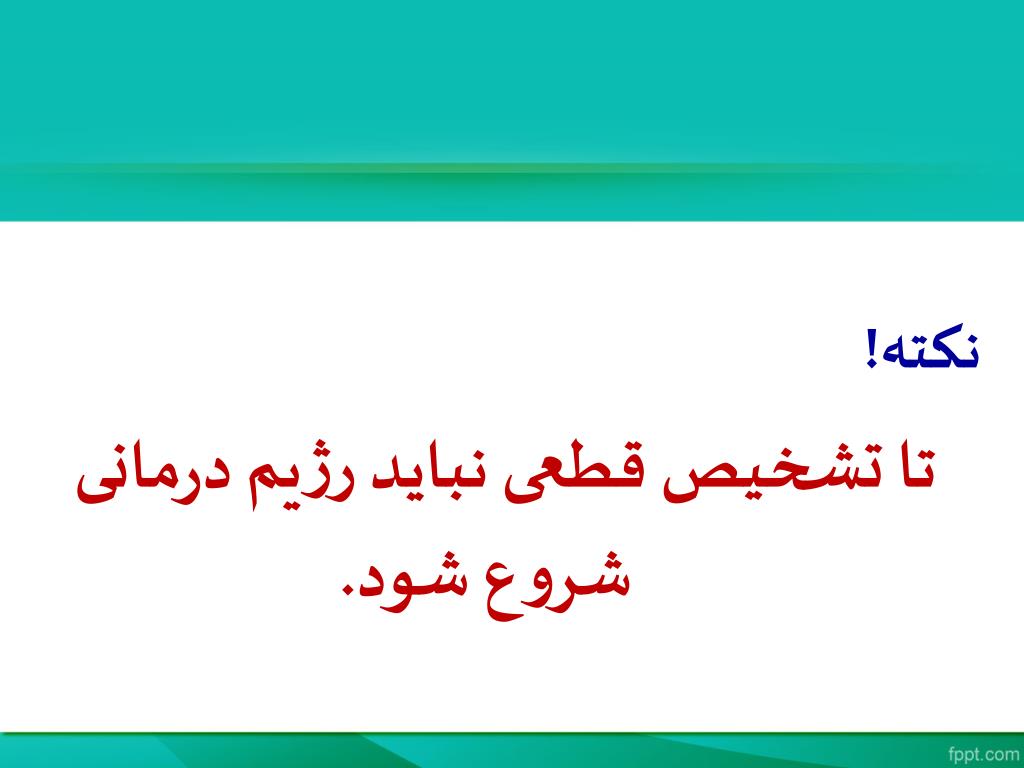 نکته!

تا تشخیص قطعی نباید رژیم درمانی شروع شود.

fppt.com